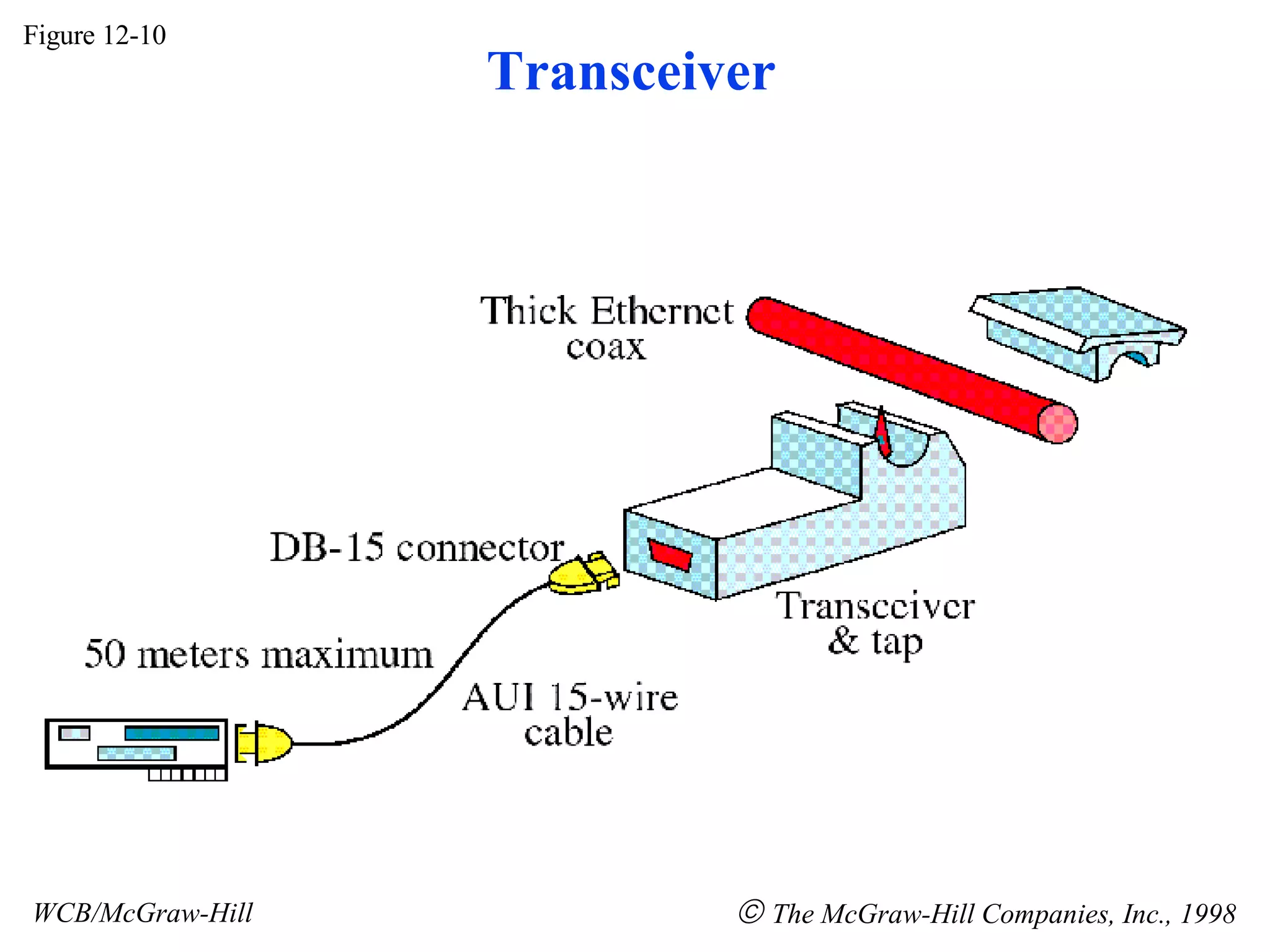 Figure 12-10

Transceiver

Thick Ethernet coax

DB-15 connector

Transceiver & tap

50 meters maximum

AUI 15-wire cable

WCB/McGraw-Hill

© The McGraw-Hill Companies, Inc., 1998